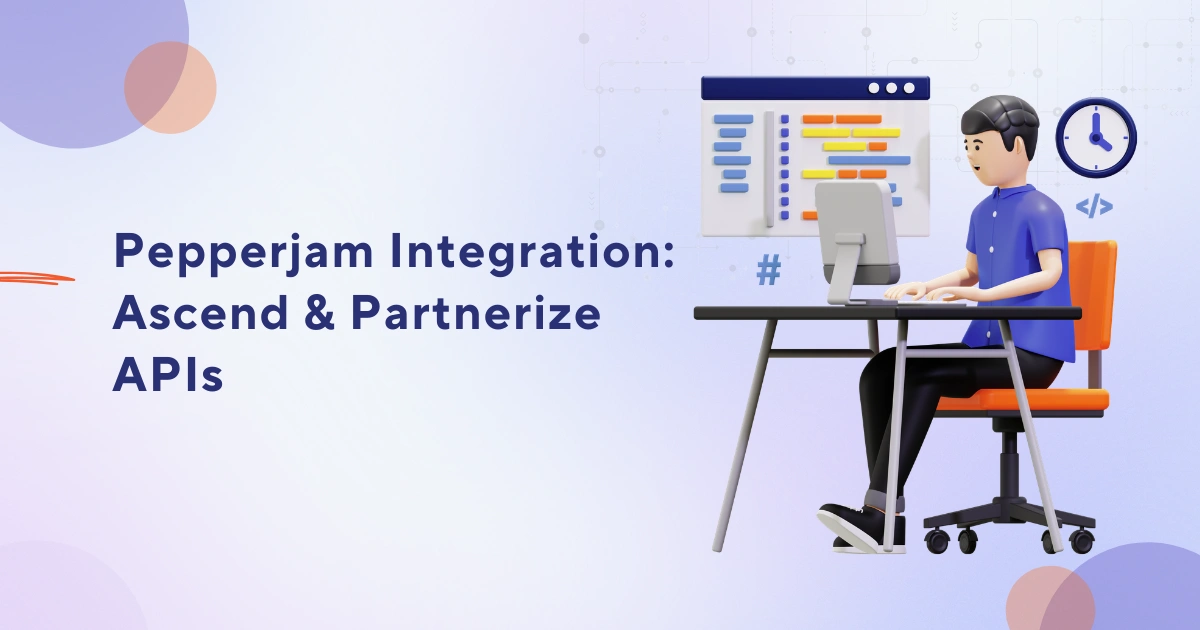 Pepperjam Integration: Ascend & Partnerize APIs

#

</>